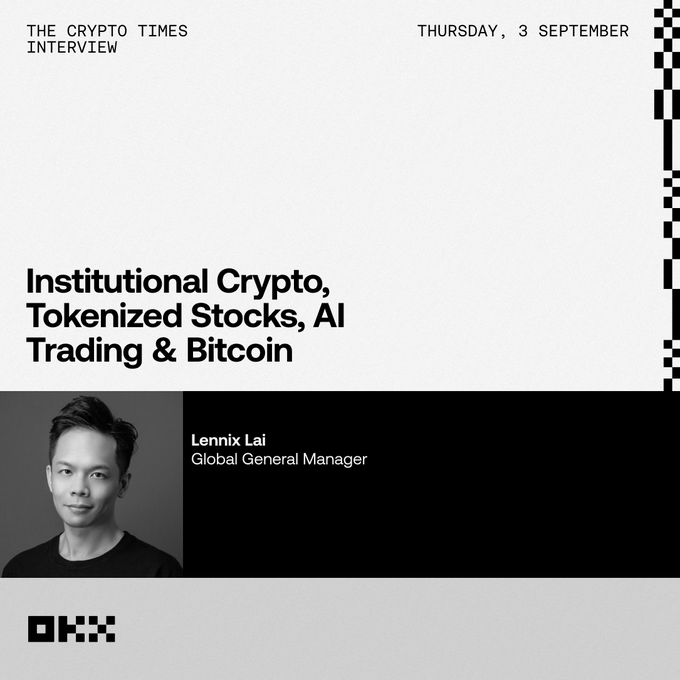 THE CRYPTO TIMES
INTERVIEW

THURSDAY, 3 SEPTEMBER

Institutional Crypto, Tokenized Stocks, AI Trading & Bitcoin

Lennix Lai
Global General Manager

OKX